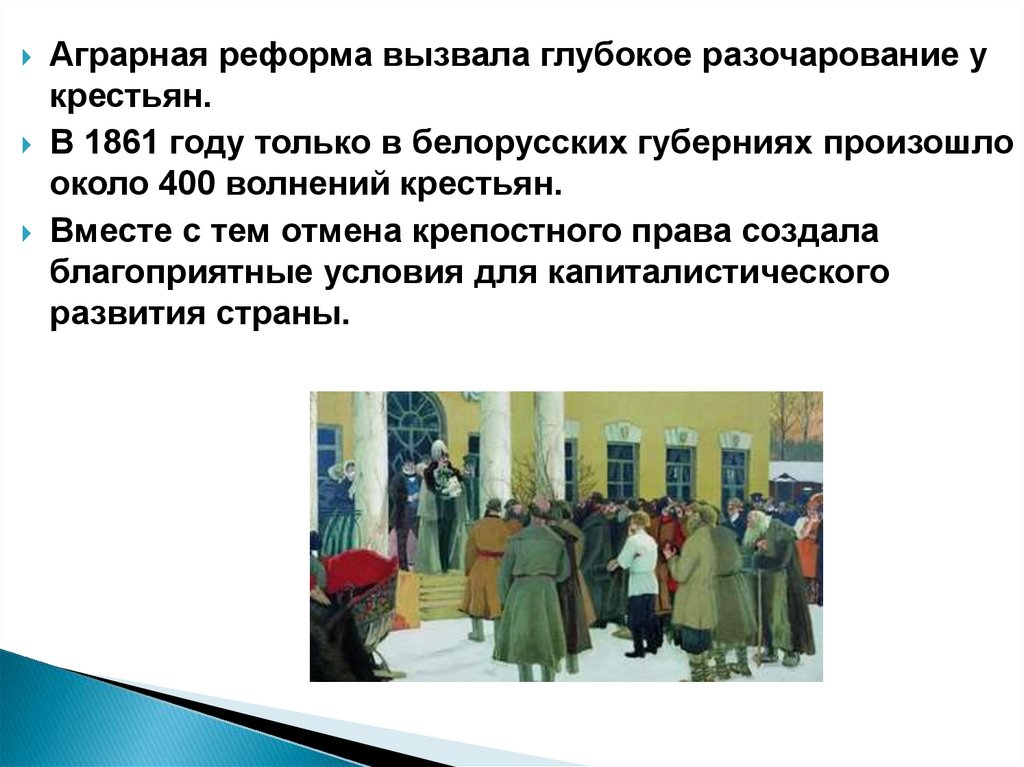 Аграрная реформа вызвала глубокое разочарование у крестьян.

В 1861 году только в белорусских губерниях произошло около 400 волнений крестьян.

Вместе с тем отмена крепостного права создала благоприятные условия для капиталистического развития страны.